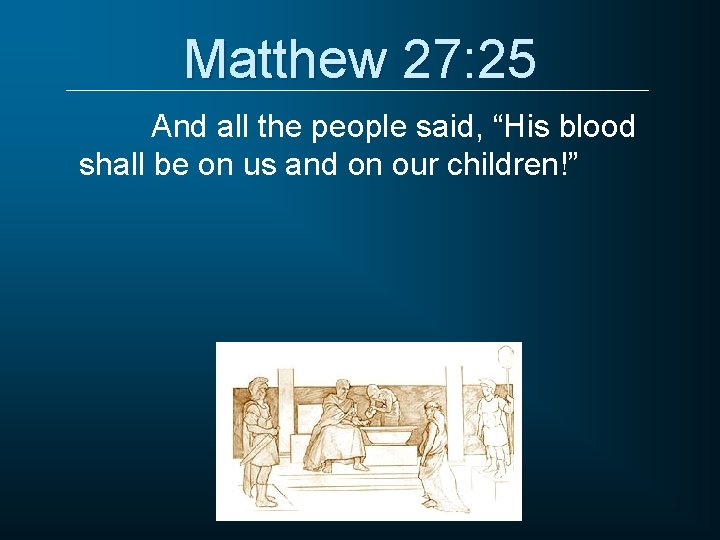 Matthew 27:25

And all the people said, “His blood shall be on us and on our children!”